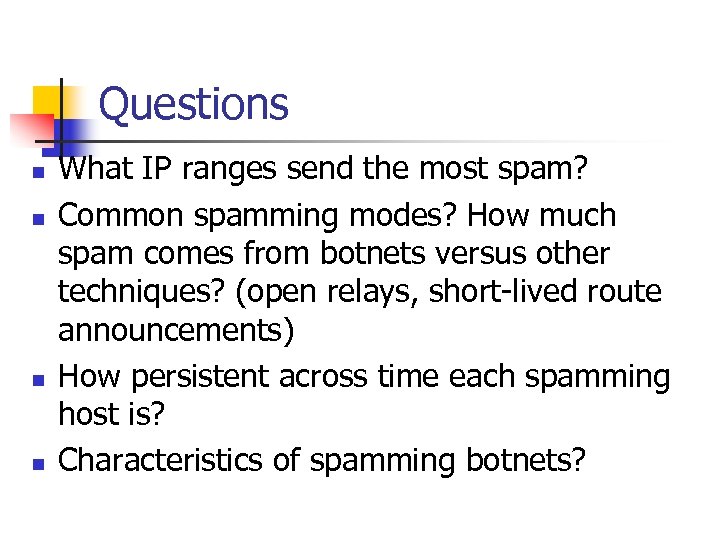 Questions

- What IP ranges send the most spam?
- Common spamming modes? How much spam comes from botnets versus other techniques? (open relays, short-lived route announcements)
- How persistent across time each spamming host is?
- Characteristics of spamming botnets?